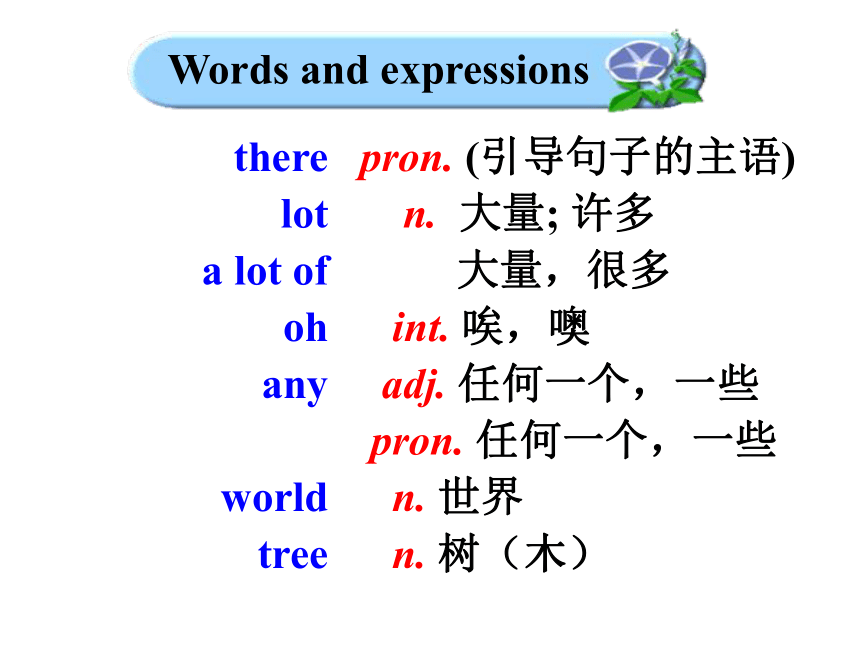 Words and expressions

there pron. (引导句子的主语)
lot n. 大量; 许多
a lot of 大量，很多
oh int. 唉，噢
any adj. 任何一个，一些
pron. 任何一个，一些
world n. 世界
tree n. 树（木）